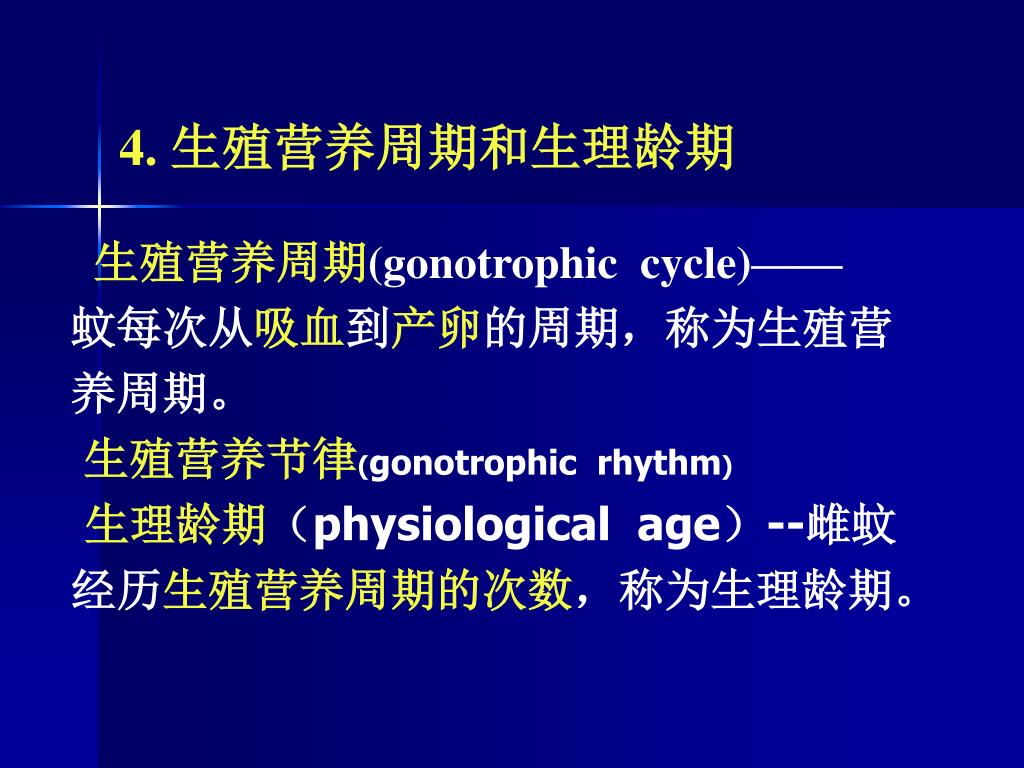 4. 生殖营养周期和生理龄期

生殖营养周期(gonotrophic cycle)——蚊每次从吸血到产卵的周期，称为生殖营养周期。

生殖营养节律(gonotrophic rhythm)

生理龄期（physiological age）--雌蚊经历生殖营养周期的次数，称为生理龄期。